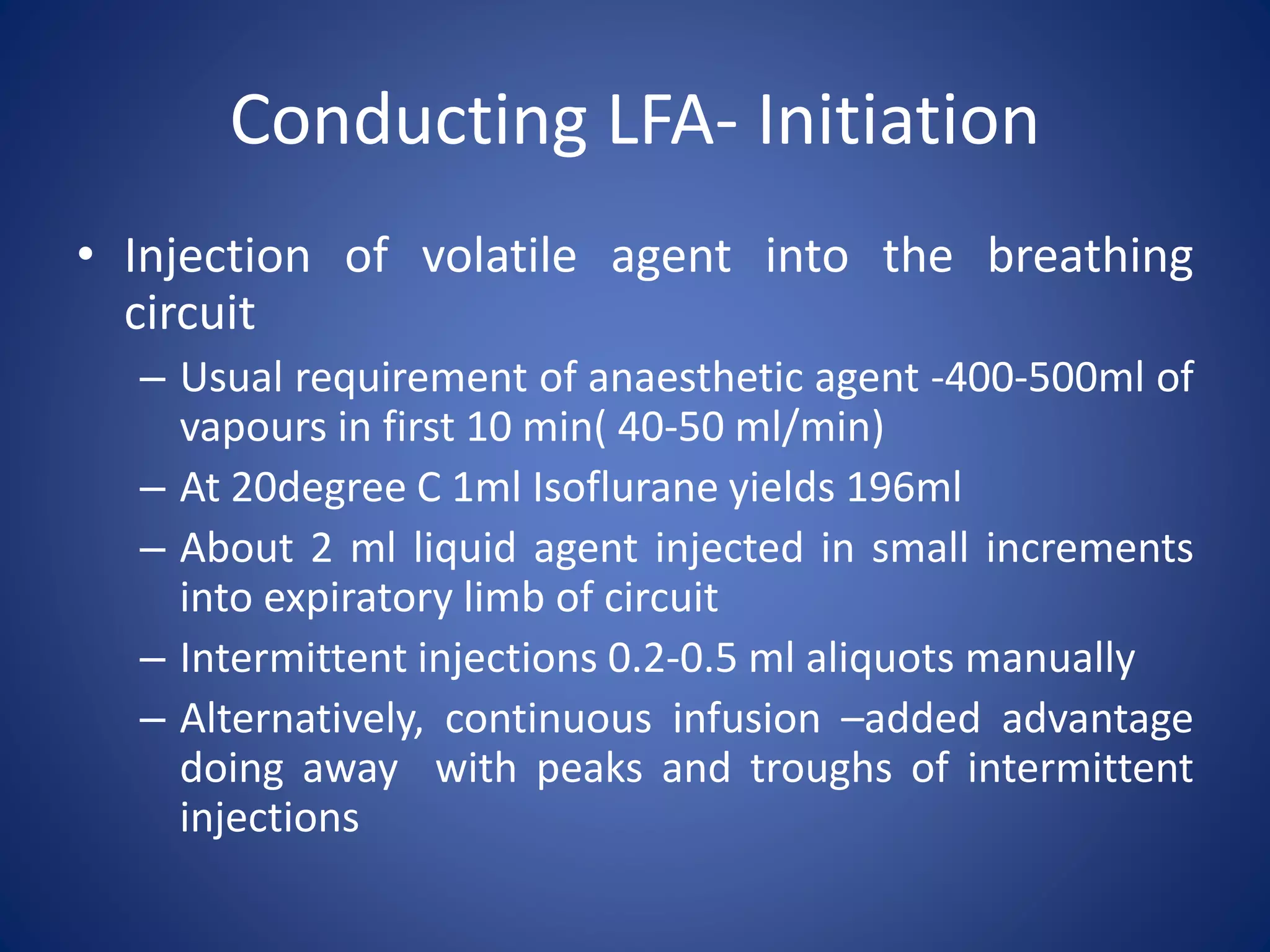 Conducting LFA- Initiation

• Injection of volatile agent into the breathing circuit
– Usual requirement of anaesthetic agent -400-500ml of vapours in first 10 min( 40-50 ml/min)
– At 20degree C 1ml Isoflurane yields 196ml
– About 2 ml liquid agent injected in small increments into expiratory limb of circuit
– Intermittent injections 0.2-0.5 ml aliquots manually
– Alternatively, continuous infusion –added advantage doing away with peaks and troughs of intermittent injections